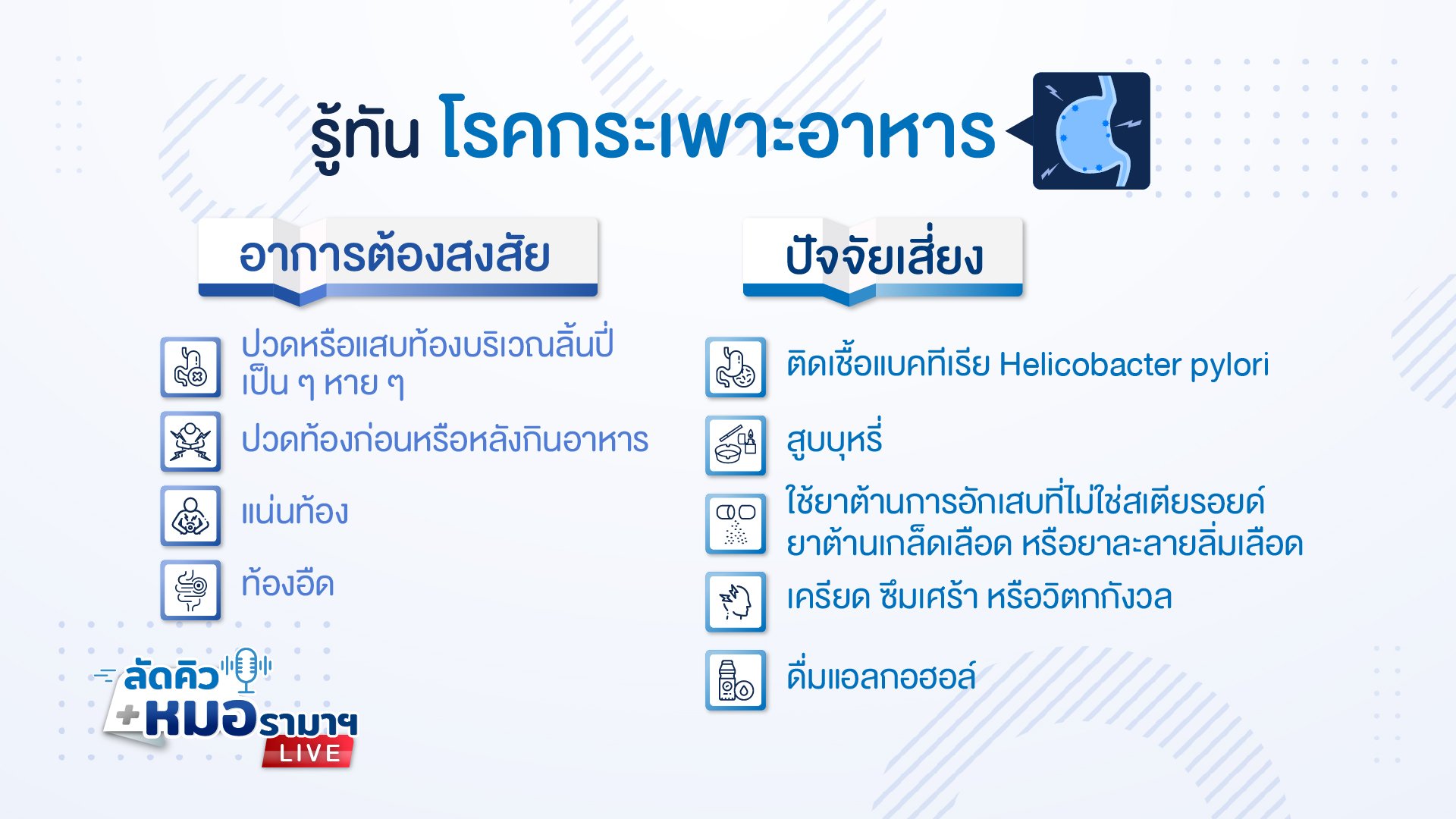 รู้ทัน โรคกระเพาะอาหาร

อาการต้องสงสัย

ปวดหรือแสบท้องบริเวณลิ้นปี่ เป็น ๆ หาย ๆ

ปวดท้องก่อนหรือหลังกินอาหาร

แน่นท้อง

ท้องอืด

ปัจจัยเสี่ยง

ติดเชื้อแบคทีเรีย Helicobacter pylori

สูบบุหรี่

ใช้ยาต้านการอักเสบที่ไม่ใช่สเตียรอยด์ ยาต้านเกล็ดเลือด หรือยาละลายลิ่มเลือด

เครียด ซึมเศร้า หรือวิตกกังวล

ดื่มแอลกอฮอล์

ลัดคิว หมอรามาฯ LIVE